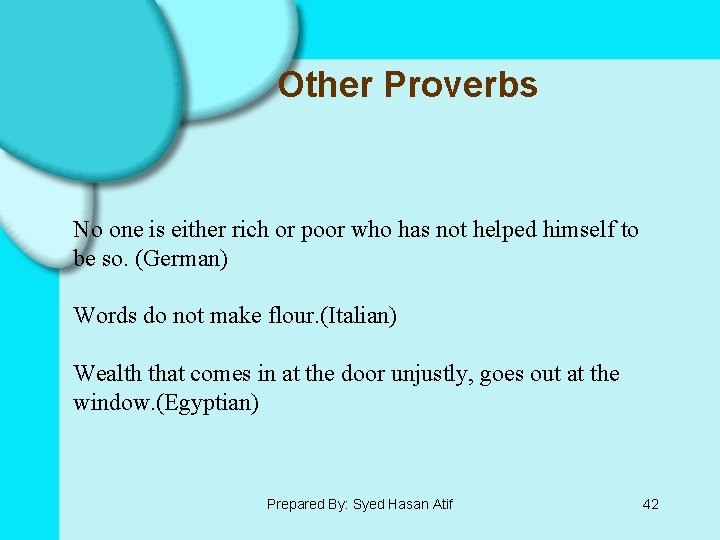 Other Proverbs

No one is either rich or poor who has not helped himself to be so. (German)

Words do not make flour.(Italian)

Wealth that comes in at the door unjustly, goes out at the window.(Egyptian)

Prepared By: Syed Hasan Atif

42